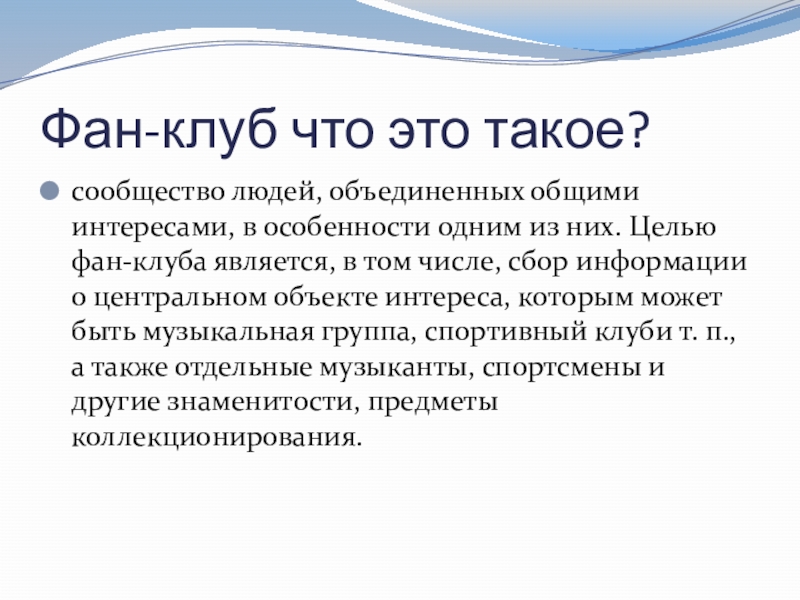 Фан-клуб что это такое?

сообщество людей, объединенных общими интересами, в особенности одним из них. Целью фан-клуба является, в том числе, сбор информации о центральном объекте интереса, которым может быть музыкальная группа, спортивный клуби т. п., а также отдельные музыканты, спортсмены и другие знаменитости, предметы коллекционирования.